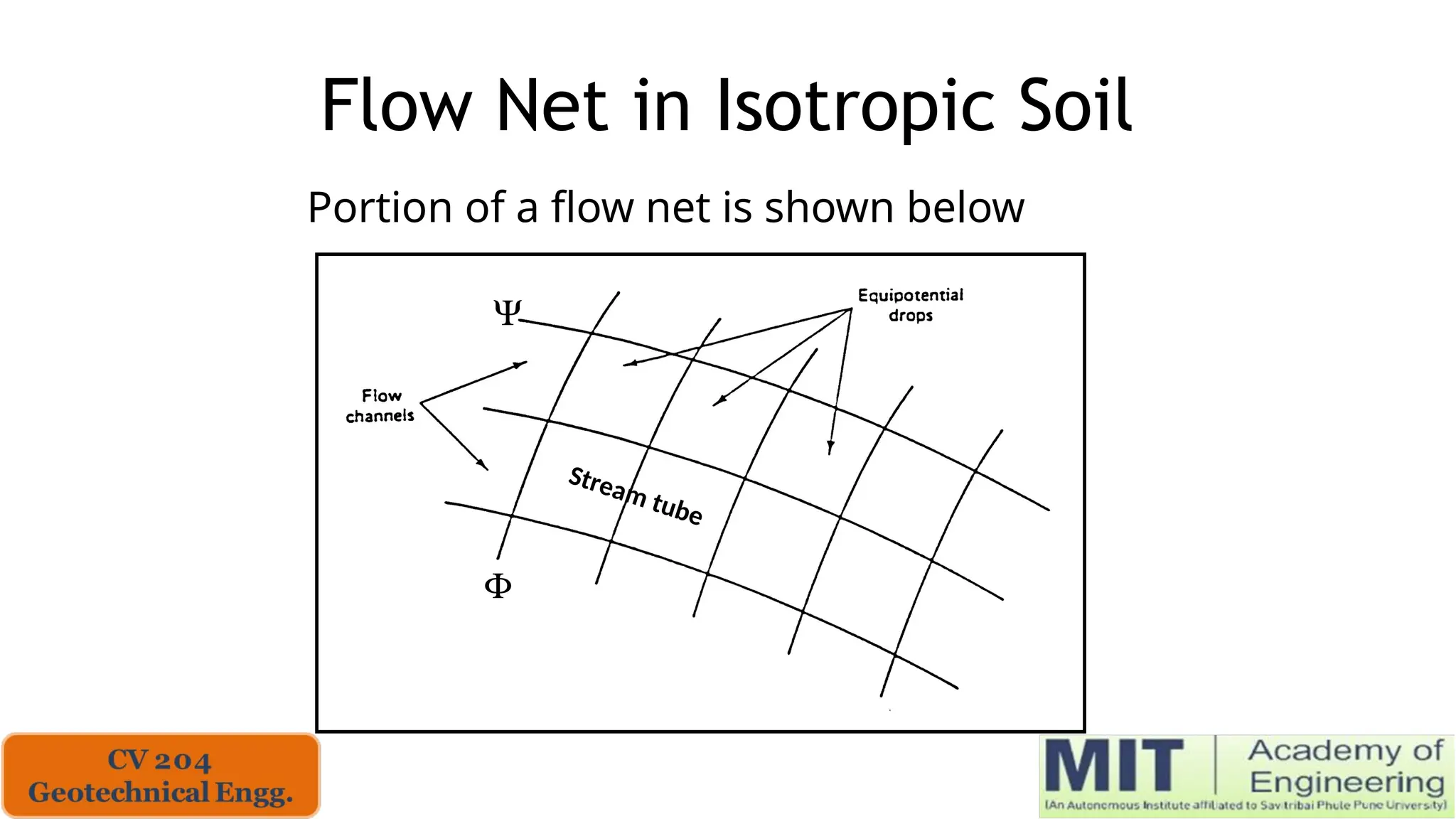 Flow Net in Isotropic Soil

Portion of a flow net is shown below

$\Psi$

Equipotential drops

Flow channels

Stream tube

$\Phi$

CV 204
Geotechnical Engg.

MIT Academy of Engineering
(An Autonomous Institute affiliated to Savitribai Phule Pune University)